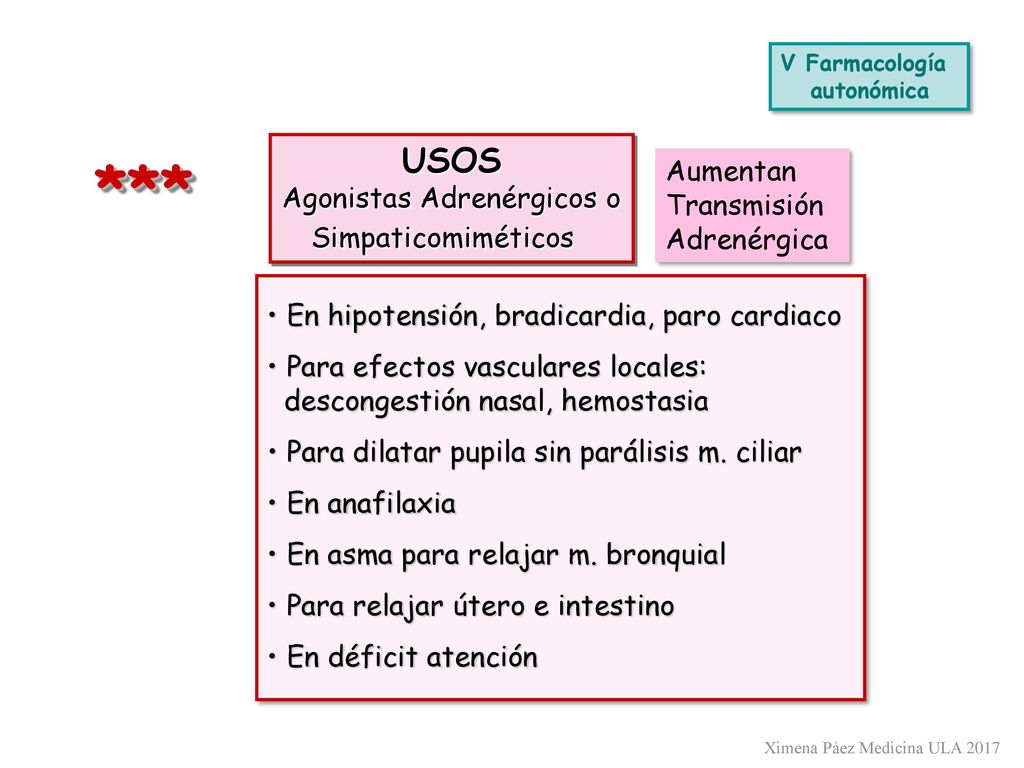 V Farmacología autonómica

***

USOS
Agonistas Adrenérgicos o Simpaticomiméticos

Aumentan Transmisión Adrenérgica

• En hipotensión, bradicardia, paro cardiaco
• Para efectos vasculares locales: descongestión nasal, hemostasia
• Para dilatar pupila sin parálisis m. ciliar
• En anafilaxia
• En asma para relajar m. bronquial
• Para relajar útero e intestino
• En déficit atención

Ximena Páez Medicina ULA 2017